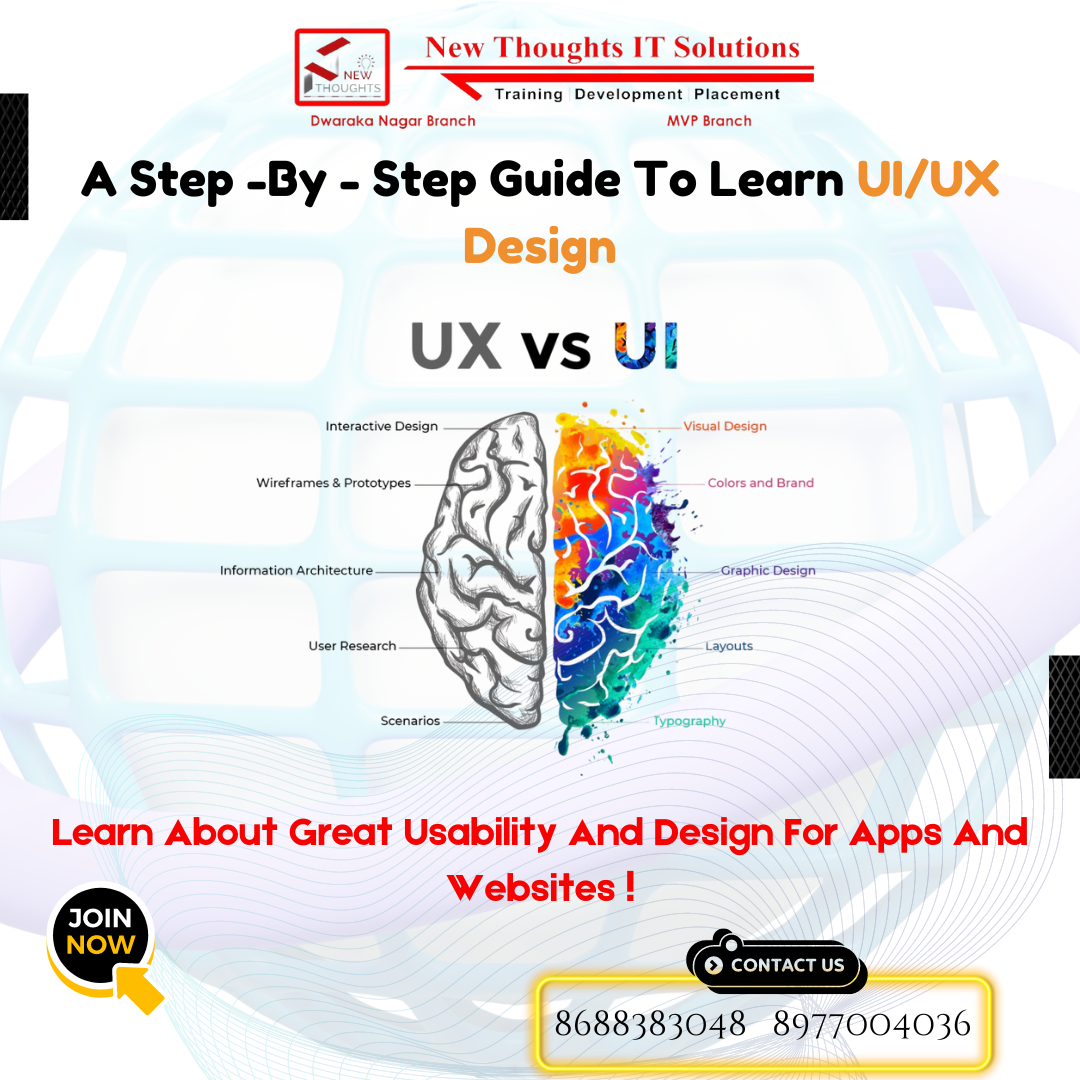 NEW THOUGHTS

New Thoughts IT Solutions

Training | Development | Placement

Dwaraka Nagar Branch

MVP Branch

A Step -By - Step Guide To Learn UI/UX Design

UX vs UI

Interactive Design

Wireframes & Prototypes

Information Architecture

User Research

Scenarios

Visual Design

Colors and Brand

Graphic Design

Layouts

Typography

Learn About Great Usability And Design For Apps And Websites !

JOIN NOW

CONTACT US

8688383048 8977004036